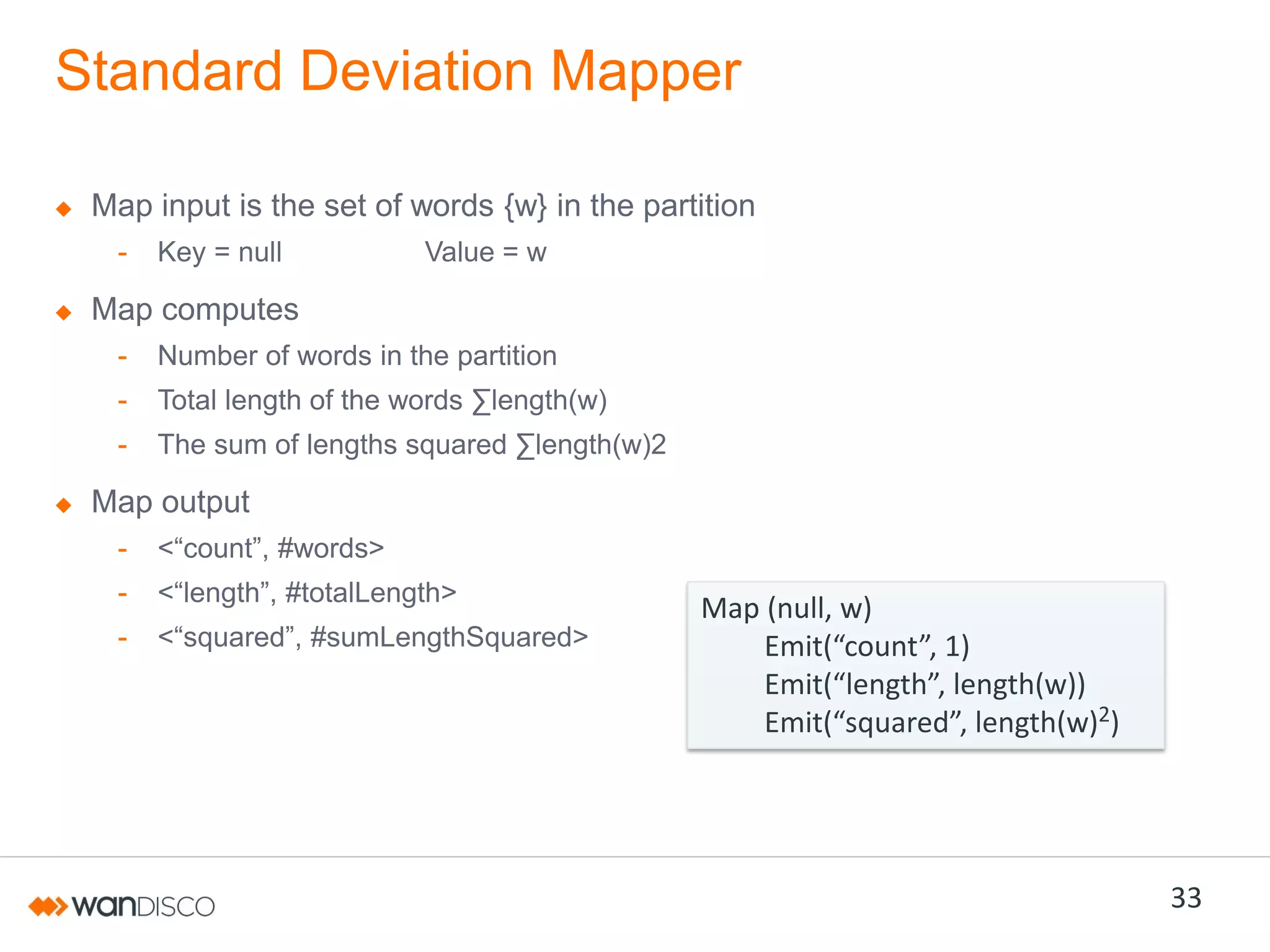 Standard Deviation Mapper

◆ Map input is the set of words {w} in the partition
- Key = null Value = w

◆ Map computes
- Number of words in the partition
- Total length of the words ∑length(w)
- The sum of lengths squared ∑length(w)2

◆ Map output
- <“count”, #words>
- <“length”, #totalLength>
- <“squared”, #sumLengthSquared>

Map (null, w)
Emit(“count”, 1)
Emit(“length”, length(w))
Emit(“squared”, length(w)$^2$)

wanDISCO

33